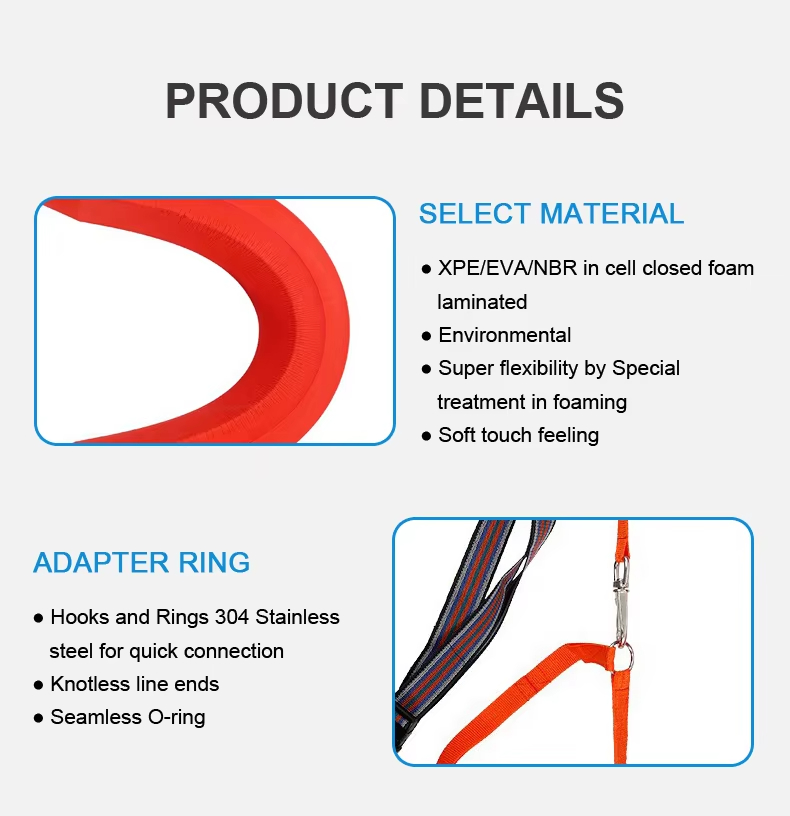 PRODUCT DETAILS

SELECT MATERIAL

● XPE/EVA/NBR in cell closed foam laminated
● Environmental
● Super flexibility by Special treatment in foaming
● Soft touch feeling

ADAPTER RING

● Hooks and Rings 304 Stainless steel for quick connection
● Knotless line ends
● Seamless O-ring